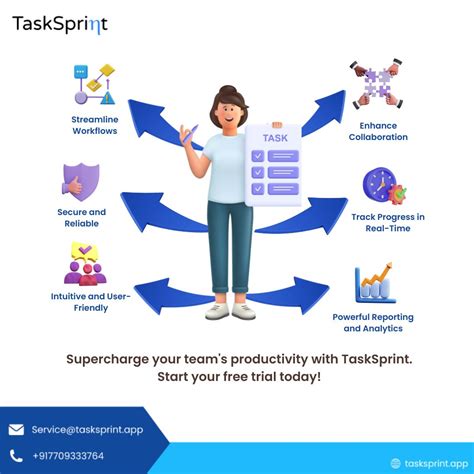 TaskSprint

Streamline Workflows

Enhance Collaboration

TASK

Secure and Reliable

Track Progress in Real-Time

Intuitive and User-Friendly

Powerful Reporting and Analytics

Supercharge your team's productivity with TaskSprint. Start your free trial today!

Service@tasksprint.app

+917709333764

tasksprint.app